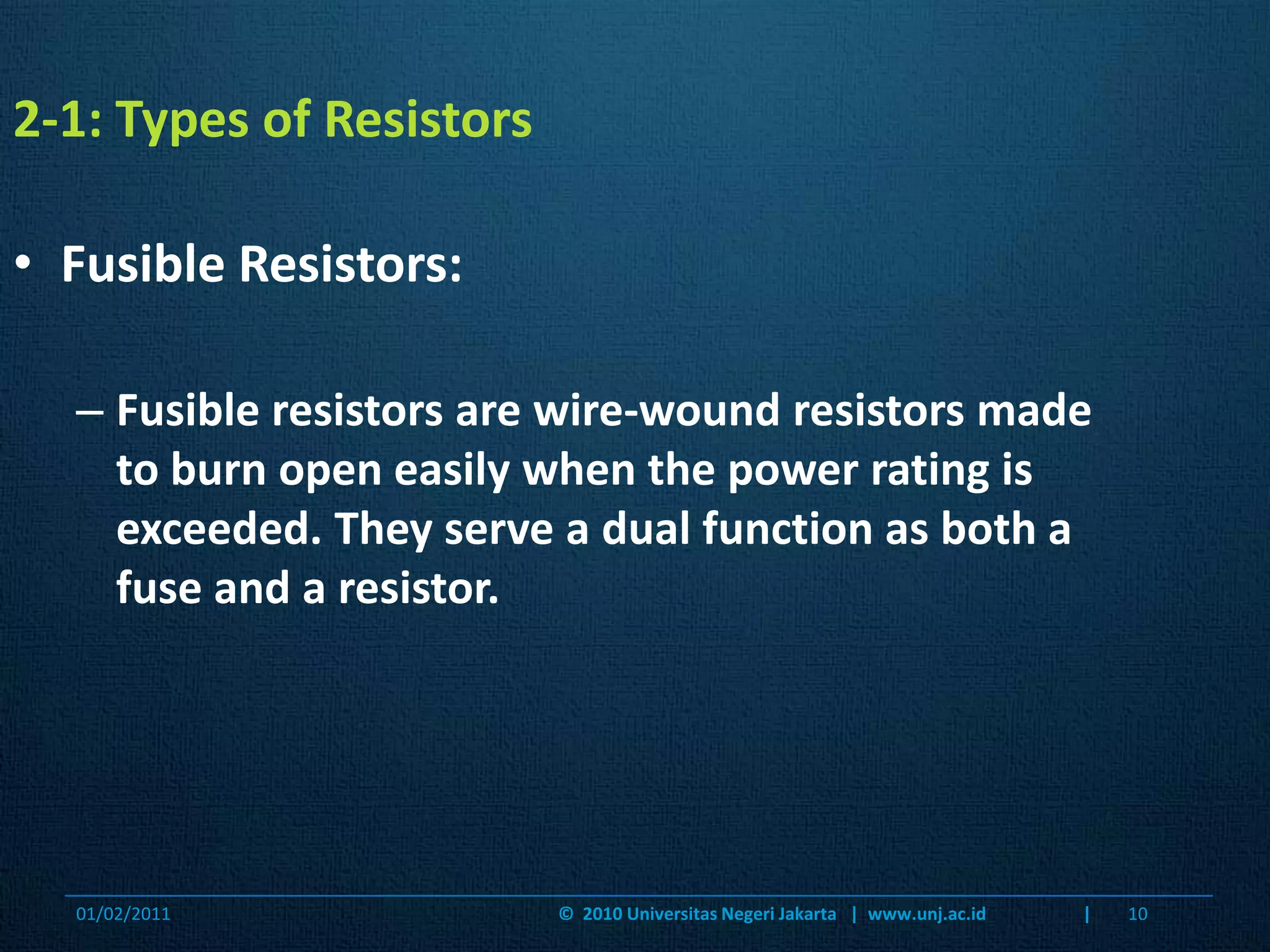 2-1: Types of Resistors

• Fusible Resistors:

– Fusible resistors are wire-wound resistors made to burn open easily when the power rating is exceeded. They serve a dual function as both a fuse and a resistor.

01/02/2011 © 2010 Universitas Negeri Jakarta | www.unj.ac.id | 10